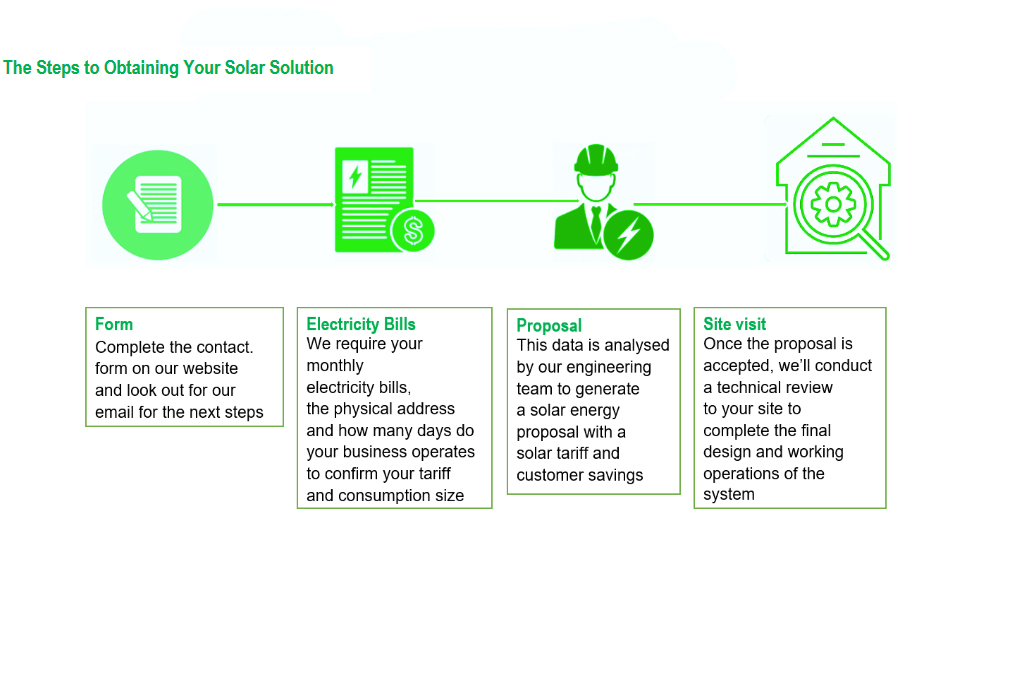 The Steps to Obtaining Your Solar Solution

Form
Complete the contact. form on our website and look out for our email for the next steps

Electricity Bills
We require your monthly electricity bills, the physical address and how many days do your business operates to confirm your tariff and consumption size

Proposal
This data is analysed by our engineering team to generate a solar energy proposal with a solar tariff and customer savings

Site visit
Once the proposal is accepted, we'll conduct a technical review to your site to complete the final design and working operations of the system